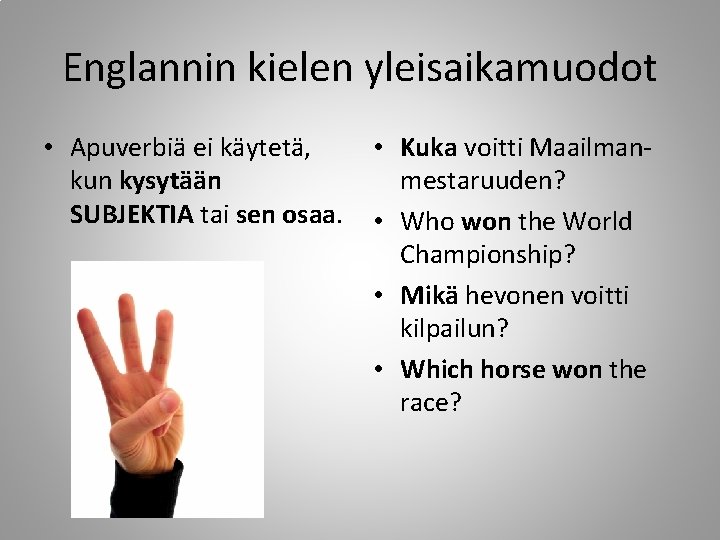 Englannin kielen yleisaikamuodot

• Apuverbiä ei käytetä, kun kysytään SUBJEKTIA tai sen osaa.

• Kuka voitti Maailmanmestaruuden?
• Who won the World Championship?
• Mikä hevonen voitti kilpailun?
• Which horse won the race?